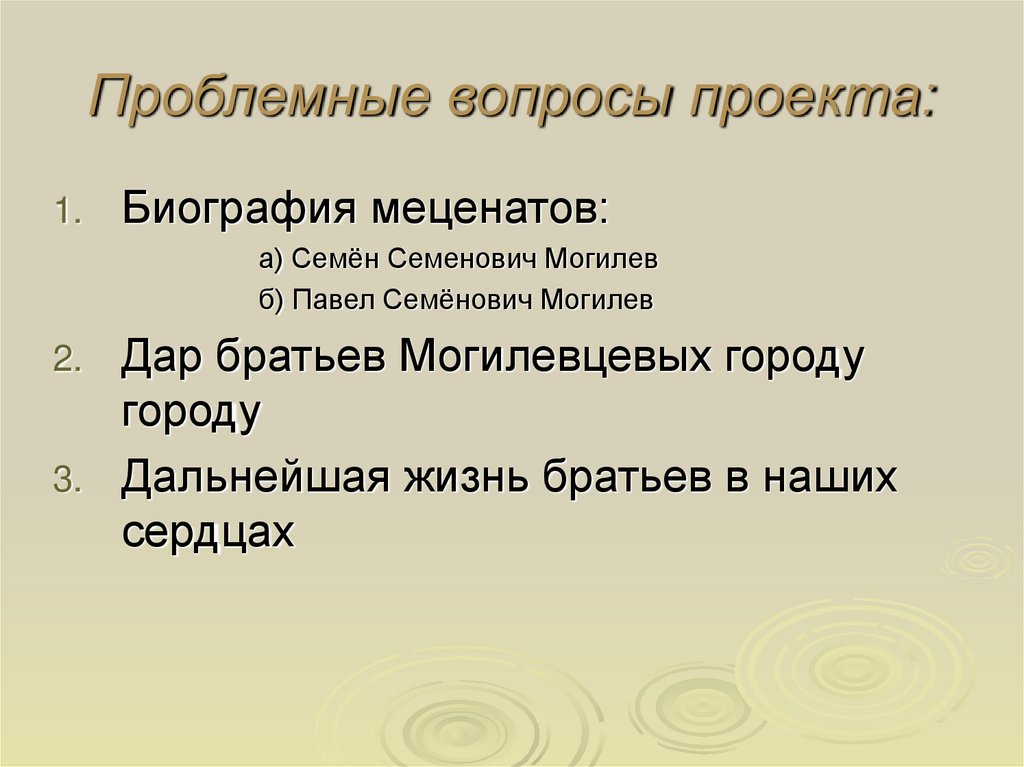 Проблемные вопросы проекта:

1. Биография меценатов:
а) Семён Семенович Могилев
б) Павел Семёнович Могилев
2. Дар братьев Могилевцевых городу городу
3. Дальнейшая жизнь братьев в наших сердцах